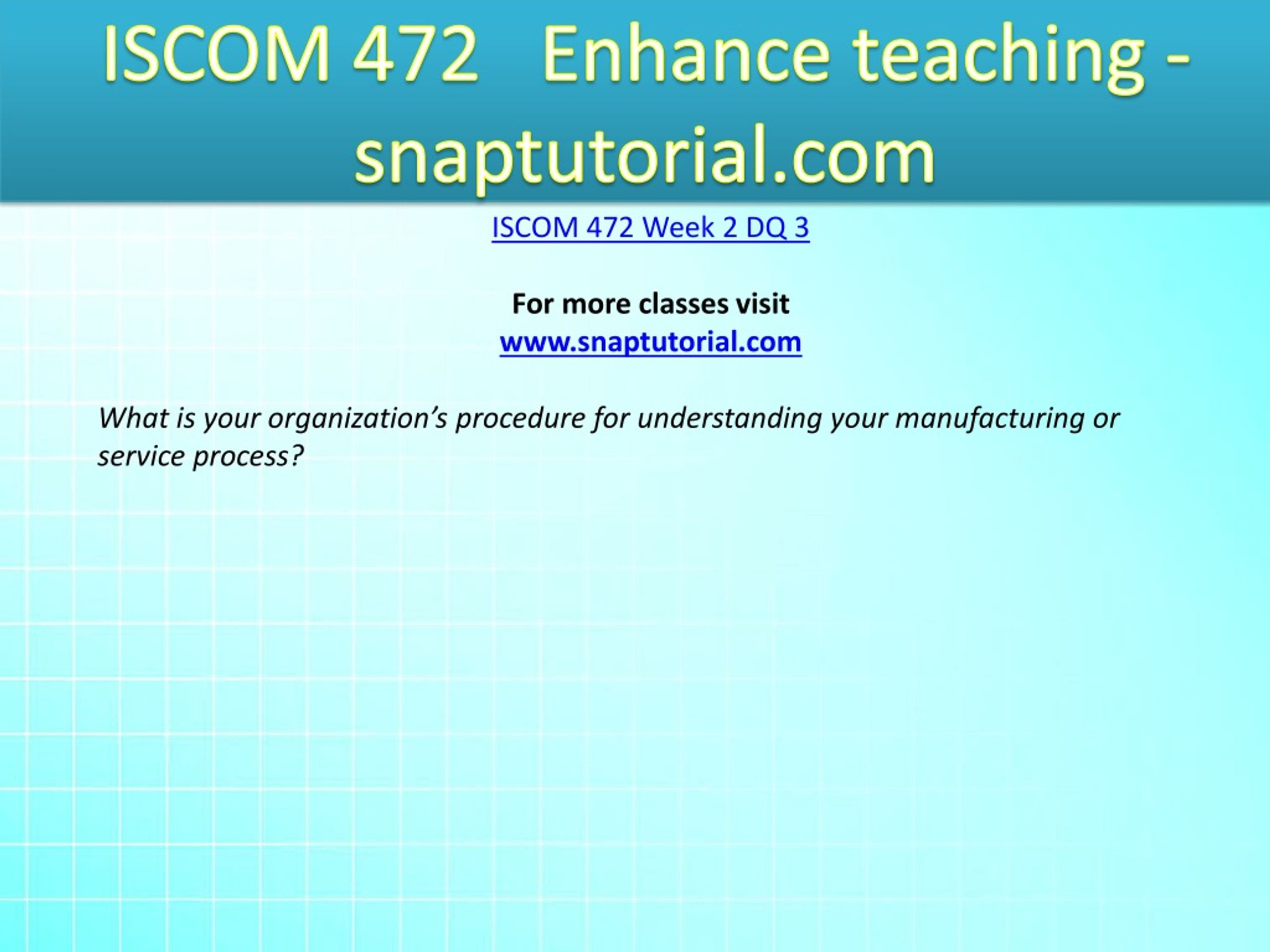 ISCOM 472 Enhance teaching - snaptutorial.com

ISCOM 472 Week 2 DQ 3

For more classes visit
www.snaptutorial.com

What is your organization’s procedure for understanding your manufacturing or service process?